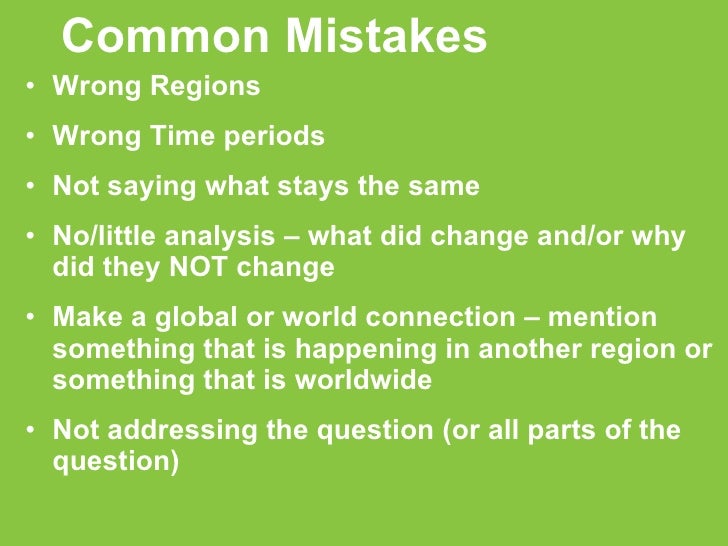 Common Mistakes

• Wrong Regions
• Wrong Time periods
• Not saying what stays the same
• No/little analysis – what did change and/or why did they NOT change
• Make a global or world connection – mention something that is happening in another region or something that is worldwide
• Not addressing the question (or all parts of the question)